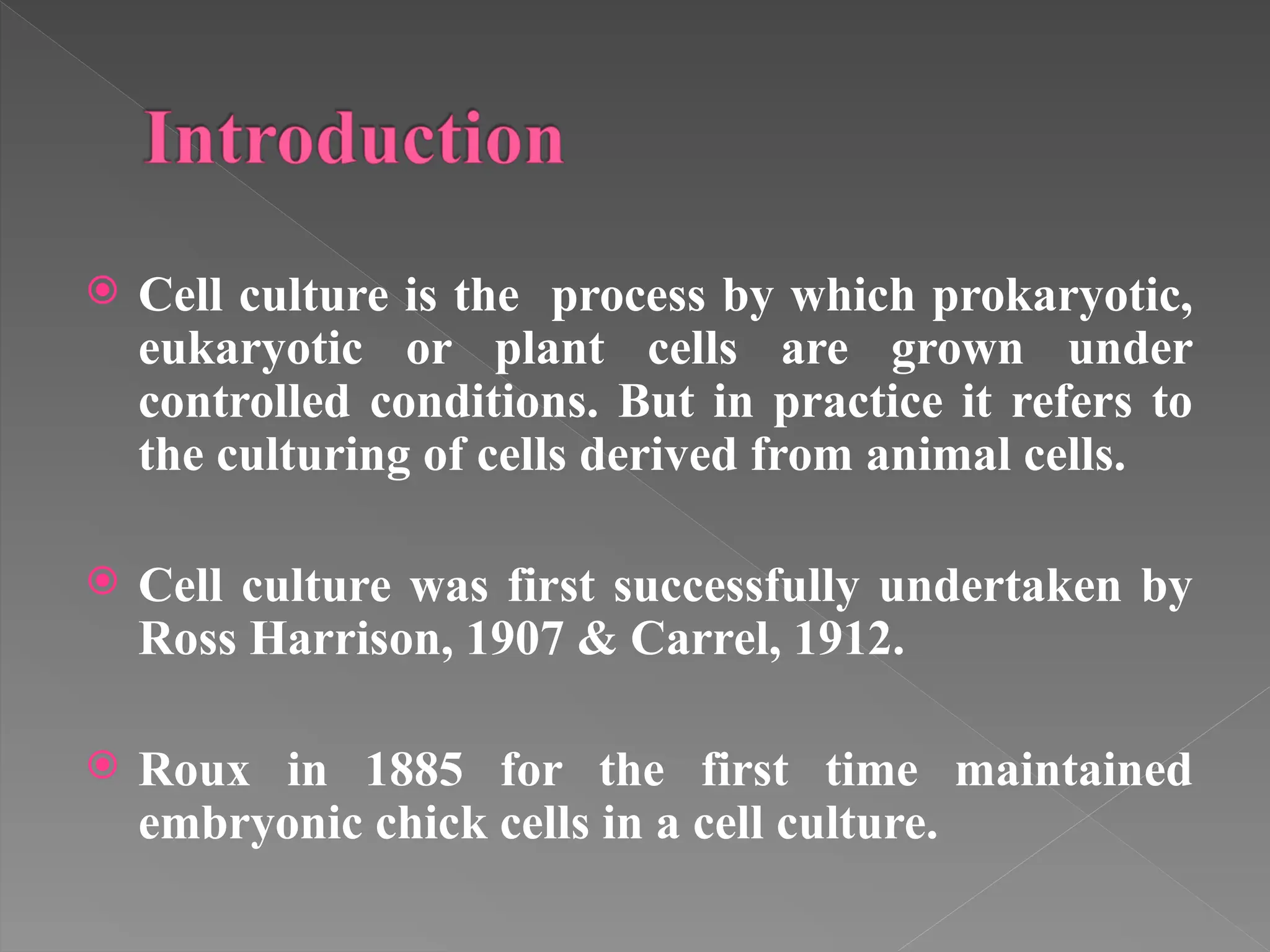 Introduction

Cell culture is the  process by which prokaryotic, eukaryotic or plant cells are grown under controlled conditions. But in practice it refers to the culturing of cells derived from animal cells.

Cell culture was first successfully undertaken by Ross Harrison, 1907 & Carrel, 1912.

Roux in 1885 for the first time maintained embryonic chick cells in a cell culture.